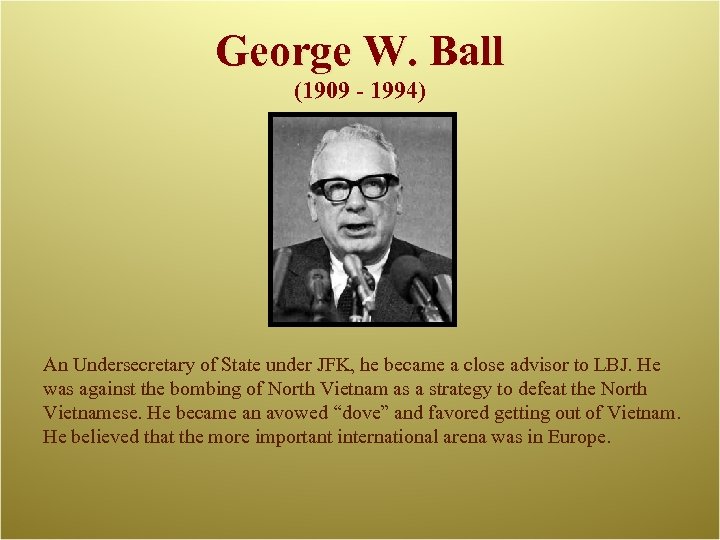 George W. Ball
(1909 - 1994)

An Undersecretary of State under JFK, he became a close advisor to LBJ. He was against the bombing of North Vietnam as a strategy to defeat the North Vietnamese. He became an avowed “dove” and favored getting out of Vietnam. He believed that the more important international arena was in Europe.